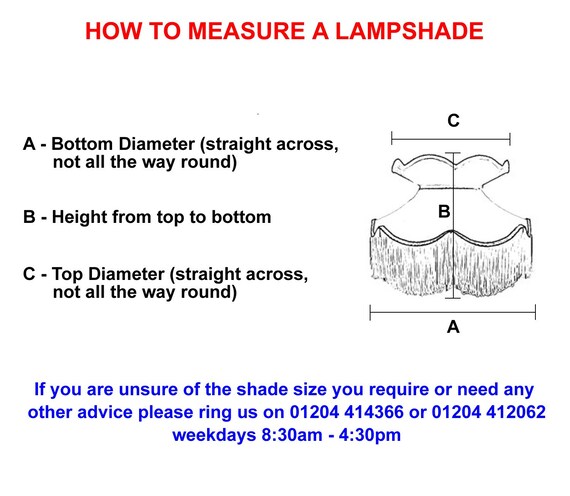 HOW TO MEASURE A LAMPSHADE

A - Bottom Diameter (straight across, not all the way round)

B - Height from top to bottom

C - Top Diameter (straight across, not all the way round)

C

B

A

If you are unsure of the shade size you require or need any other advice please ring us on 01204 414366 or 01204 412062 weekdays 8:30am - 4:30pm